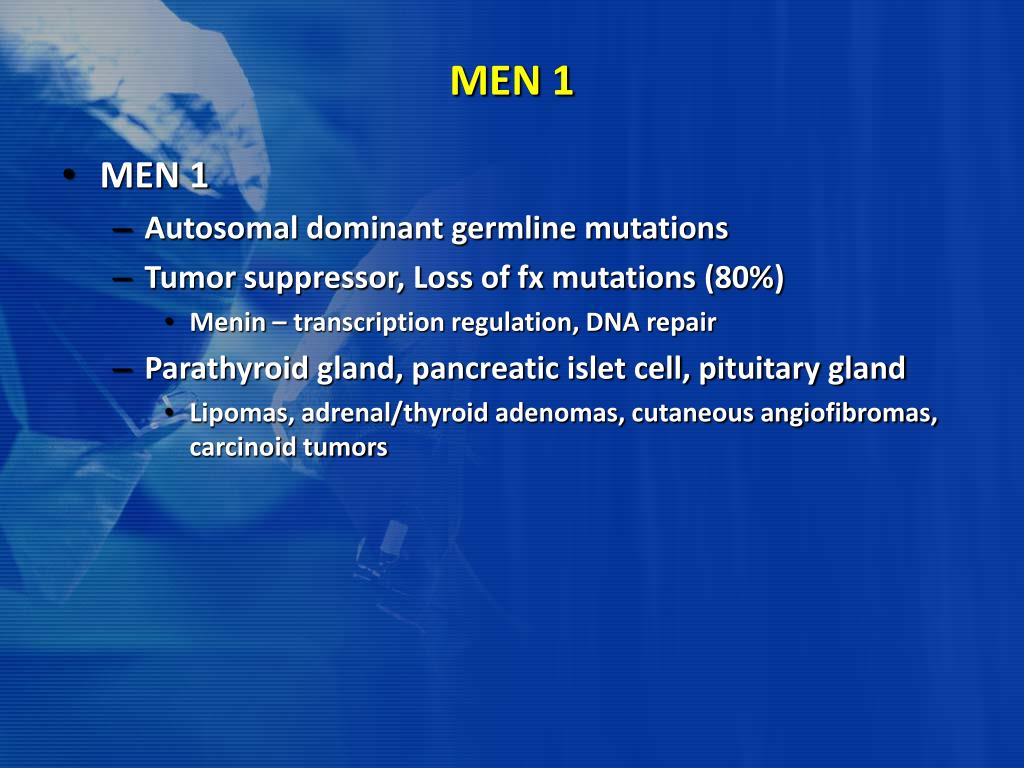 MEN 1

• MEN 1
– Autosomal dominant germline mutations
– Tumor suppressor, Loss of fx mutations (80%)
• Menin – transcription regulation, DNA repair
– Parathyroid gland, pancreatic islet cell, pituitary gland
• Lipomas, adrenal/thyroid adenomas, cutaneous angiofibromas, carcinoid tumors